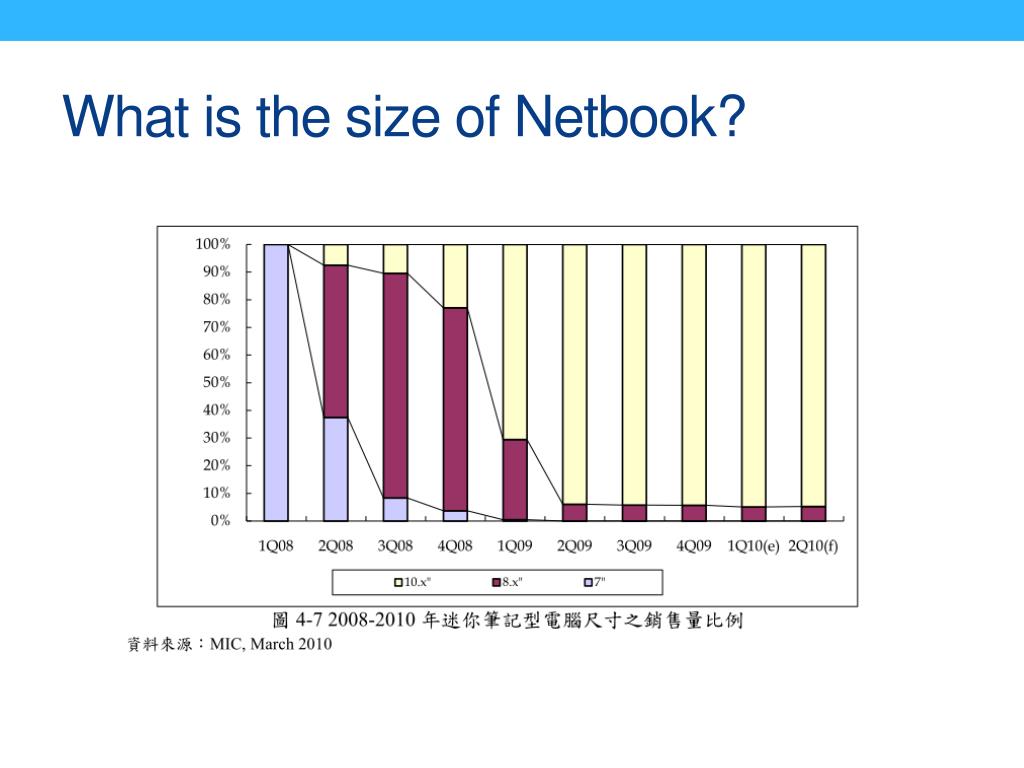 What is the size of Netbook?

100%
90%
80%
70%
60%
50%
40%
30%
20%
10%
0%

1Q08 2Q08 3Q08 4Q08 1Q09 2Q09 3Q09 4Q09 1Q10(e) 2Q10(f)

10.x" 8.x" 7"

圖 4-7 2008-2010 年迷你筆記型電腦尺寸之銷售量比例

資料來源：MIC, March 2010